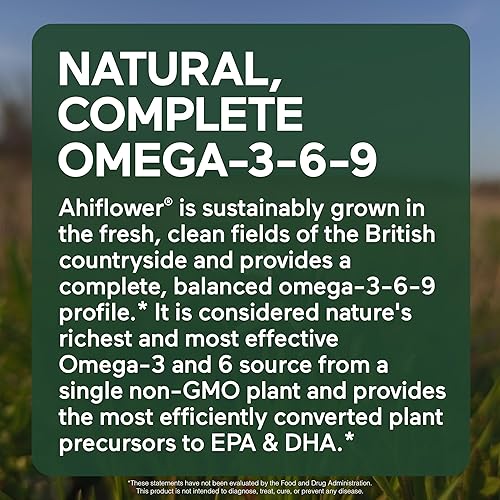 NATURAL, COMPLETE OMEGA-3-6-9

Ahiflower® is sustainably grown in the fresh, clean fields of the British countryside and provides a complete, balanced omega-3-6-9 profile.* It is considered nature's richest and most effective Omega-3 and 6 source from a single non-GMO plant and provides the most efficiently converted plant precursors to EPA & DHA.*

*These statements have not been evaluated by the Food and Drug Administration. This product is not intended to diagnose, treat, cure, or prevent any disease.